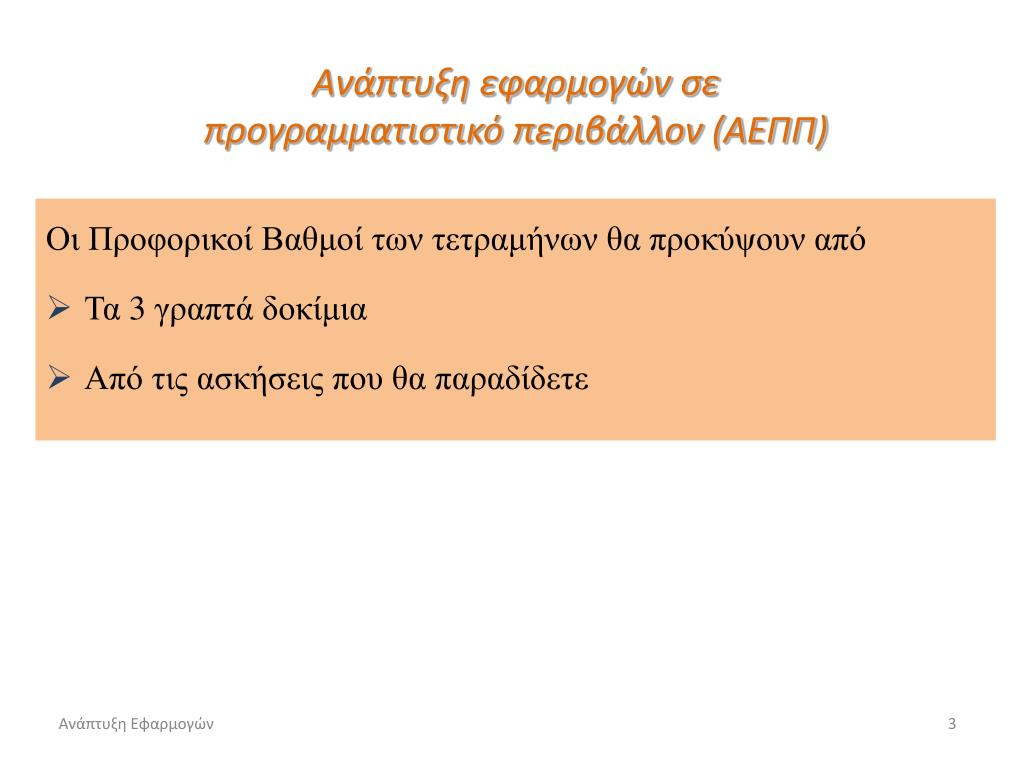 Ανάπτυξη εφαρμογών σε προγραμματιστικό περιβάλλον (ΑΕΠΠ)

Οι Προφορικοί Βαθμοί των τετραμήνων θα προκύψουν από

➢ Τα 3 γραπτά δοκίμια

➢ Από τις ασκήσεις που θα παραδίδετε

Ανάπτυξη Εφαρμογών

3